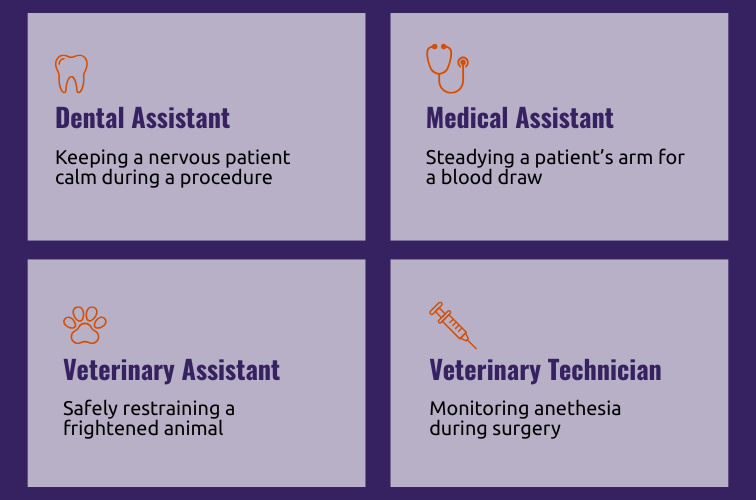 Dental Assistant

Keeping a nervous patient calm during a procedure

Medical Assistant

Steadying a patient’s arm for a blood draw

Veterinary Assistant

Safely restraining a frightened animal

Veterinary Technician

Monitoring anethesia during surgery